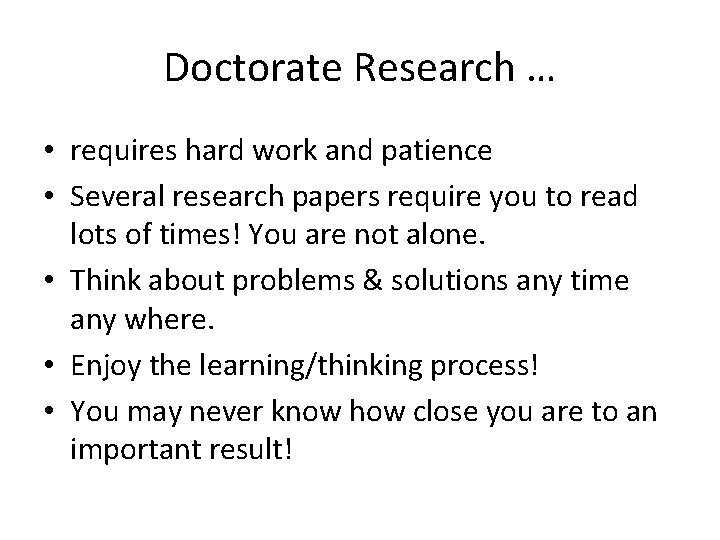 Doctorate Research …

• requires hard work and patience
• Several research papers require you to read lots of times! You are not alone.
• Think about problems & solutions any time any where.
• Enjoy the learning/thinking process!
• You may never know how close you are to an important result!